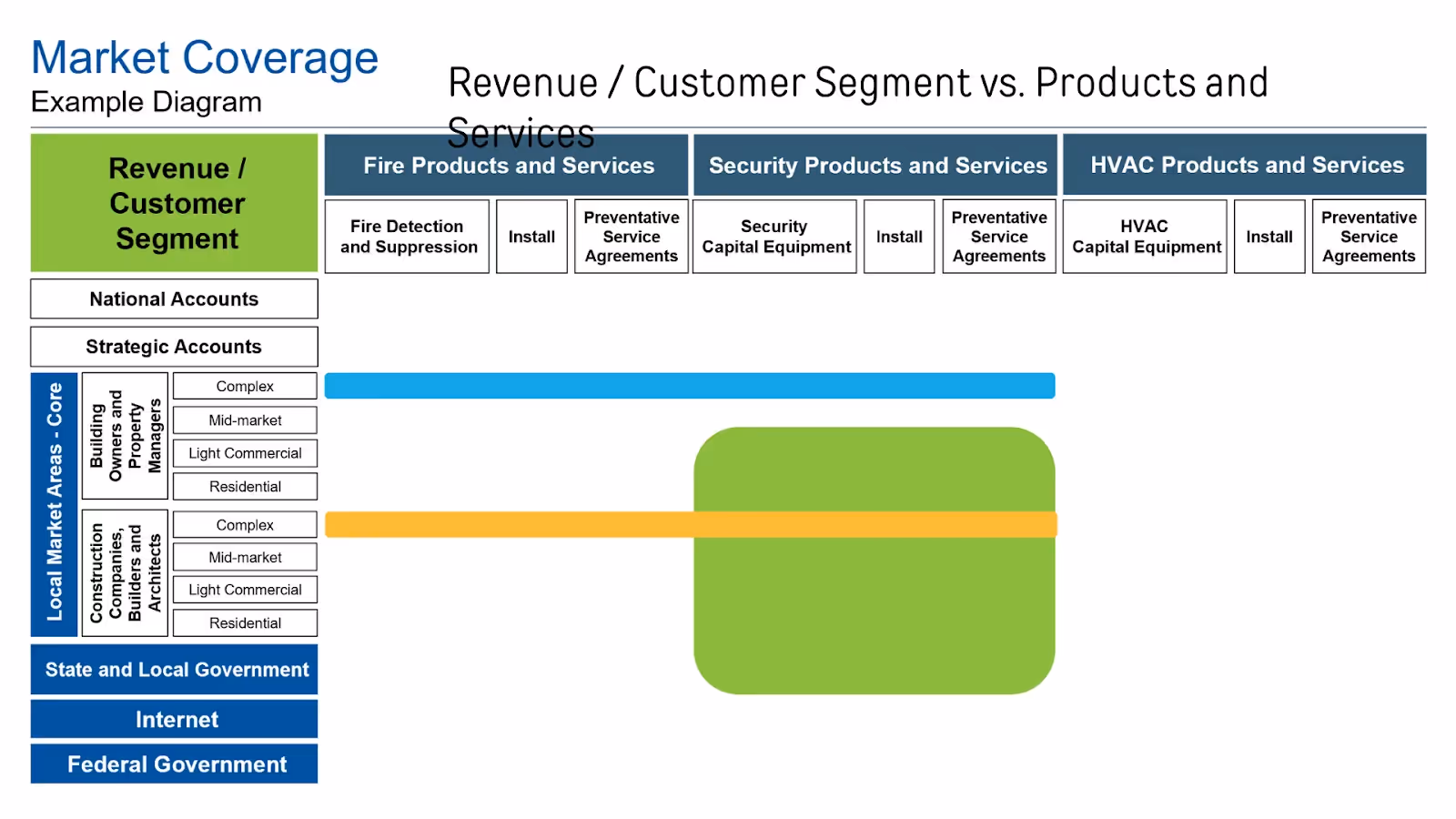 Market Coverage
Example Diagram

Revenue / Customer Segment vs. Products and Services

Revenue / Customer Segment

Fire Products and Services

Security Products and Services

HVAC Products and Services

Fire Detection and Suppression

Install

Preventative Service Agreements

Security Capital Equipment

Install

Preventative Service Agreements

HVAC Capital Equipment

Install

Preventative Service Agreements

National Accounts

Strategic Accounts

Local Market Areas - Core

Building Owners and Property Managers

Complex

Mid-market

Light Commercial

Residential

Construction Companies, Builders and Architects

Complex

Mid-market

Light Commercial

Residential

State and Local Government

Internet

Federal Government